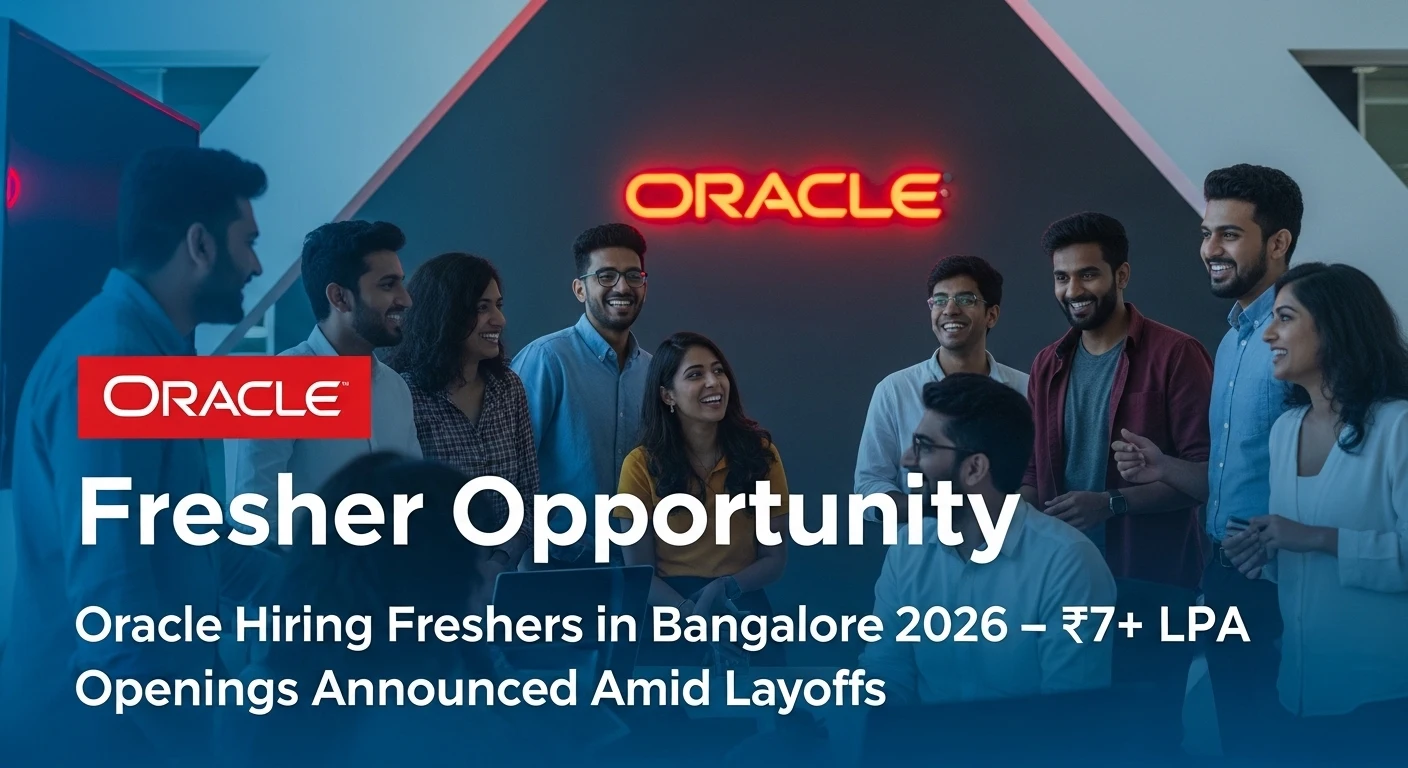 ORACLE

ORACLE

Fresher Opportunity

Oracle Hiring Freshers in Bangalore 2026 – ₹7+ LPA Openings Announced Amid Layoffs